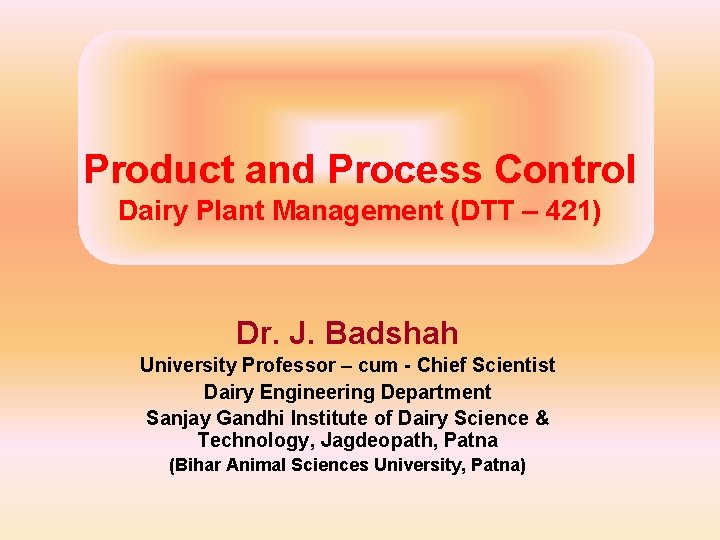 Product and Process Control
Dairy Plant Management (DTT – 421)

Dr. J. Badshah
University Professor – cum - Chief Scientist
Dairy Engineering Department
Sanjay Gandhi Institute of Dairy Science & Technology, Jagdeopath, Patna
(Bihar Animal Sciences University, Patna)